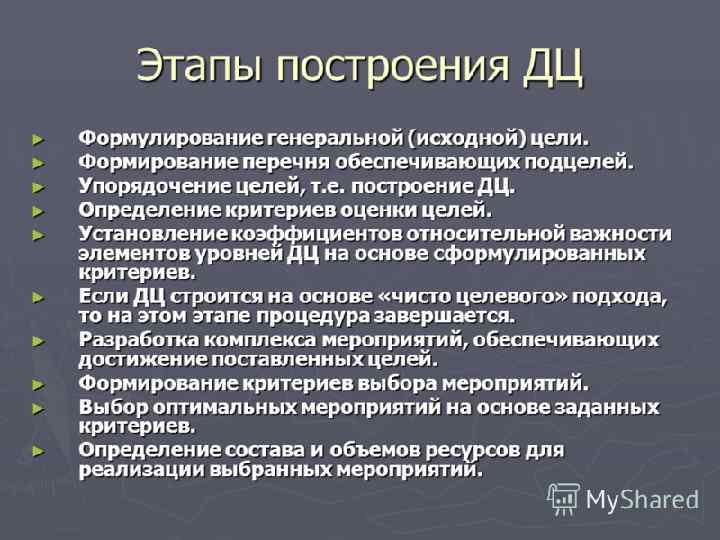 Этапы построения ДЦ

► Формулирование генеральной (исходной) цели.
► Формирование перечня обеспечивающих подцелей.
► Упорядочение целей, т.е. построение ДЦ.
► Определение критериев оценки целей.
► Установление коэффициентов относительной важности элементов уровней ДЦ на основе сформулированных критериев.
► Если ДЦ строится на основе «чисто целевого» подхода, то на этом этапе процедура завершается.
► Разработка комплекса мероприятий, обеспечивающих достижение поставленных целей.
► Формирование критериев выбора мероприятий.
► Выбор оптимальных мероприятий на основе заданных критериев.
► Определение состава и объемов ресурсов для реализации выбранных мероприятий.

MyShared